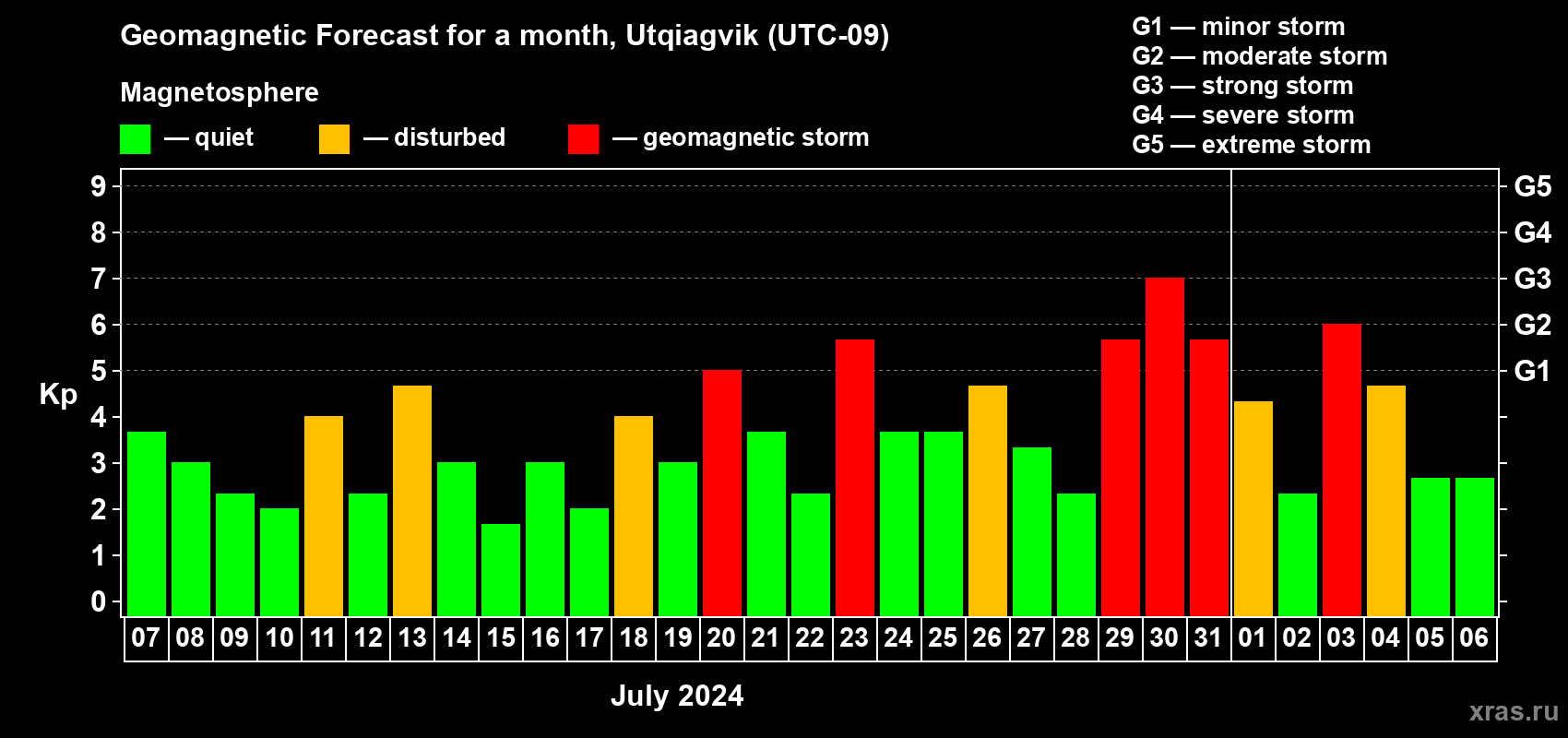 Geomagnetic Forecast for a month, Utqiagvik (UTC-09)

Magnetosphere

— quiet — disturbed — geomagnetic storm

G1 — minor storm
G2 — moderate storm
G3 — strong storm
G4 — severe storm
G5 — extreme storm

Kp

9
8
7
6
5
4
3
2
1
0

G5
G4
G3
G2
G1

07 08 09 10 11 12 13 14 15 16 17 18 19 20 21 22 23 24 25 26 27 28 29 30 31 01 02 03 04 05 06

July 2024

xras.ru